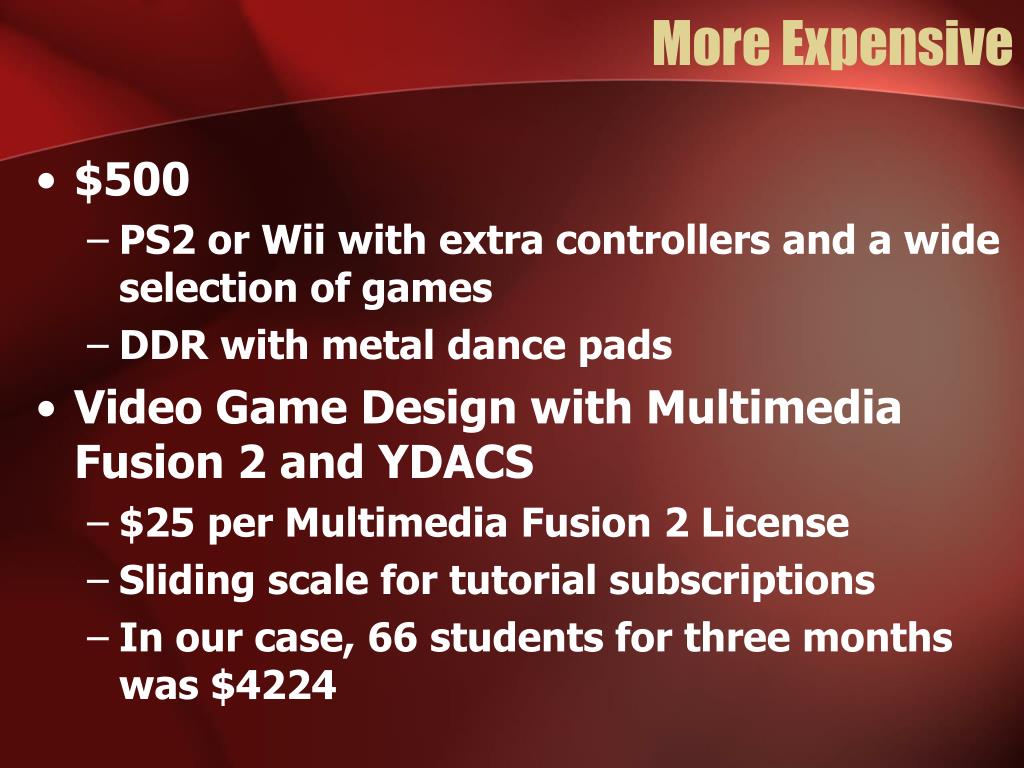 More Expensive

• \$500
– PS2 or Wii with extra controllers and a wide selection of games
– DDR with metal dance pads

• Video Game Design with Multimedia Fusion 2 and YDACS
– \$25 per Multimedia Fusion 2 License
– Sliding scale for tutorial subscriptions
– In our case, 66 students for three months was \$4224